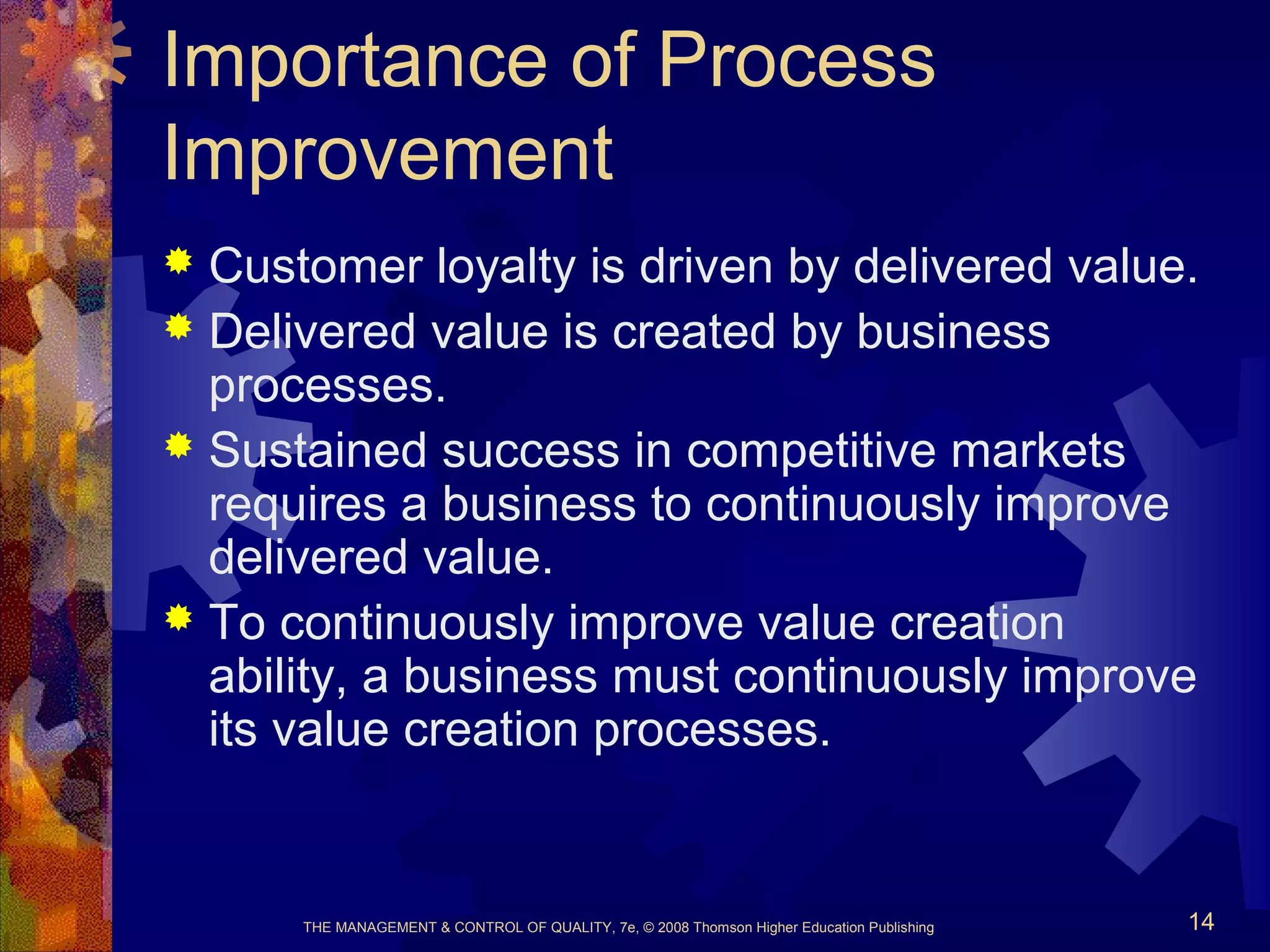 Importance of Process Improvement

Customer loyalty is driven by delivered value.

Delivered value is created by business processes.

Sustained success in competitive markets requires a business to continuously improve delivered value.

To continuously improve value creation ability, a business must continuously improve its value creation processes.

THE MANAGEMENT & CONTROL OF QUALITY, 7e, © 2008 Thomson Higher Education Publishing

14